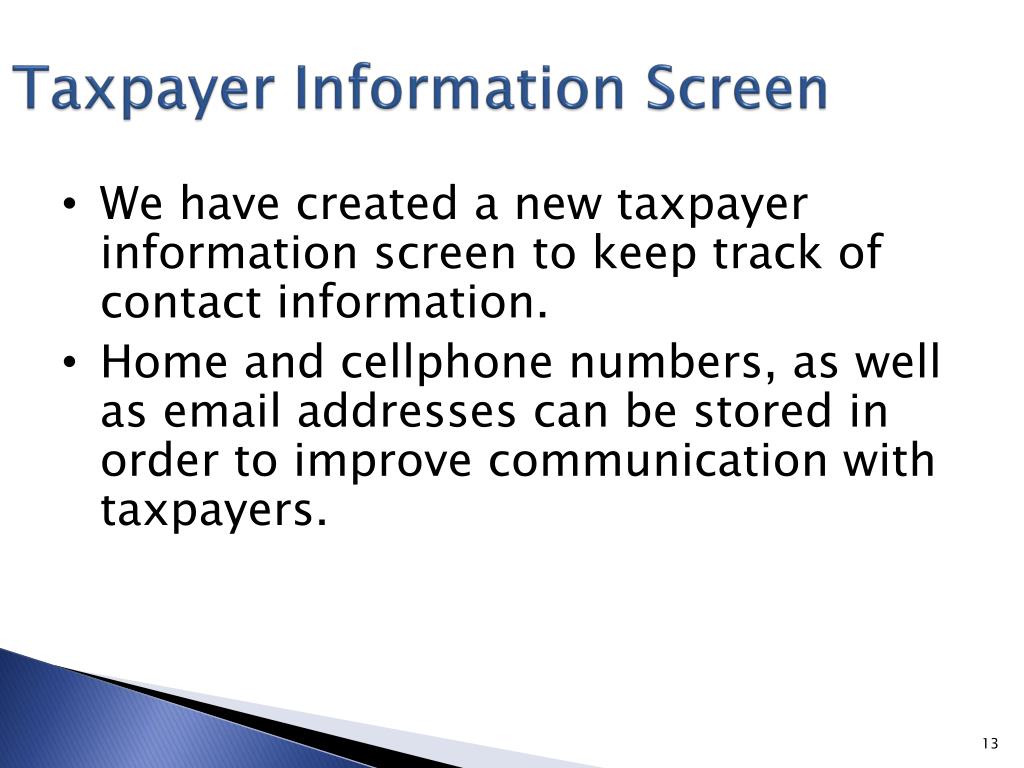 Taxpayer Information Screen

• We have created a new taxpayer information screen to keep track of contact information.
• Home and cellphone numbers, as well as email addresses can be stored in order to improve communication with taxpayers.

13